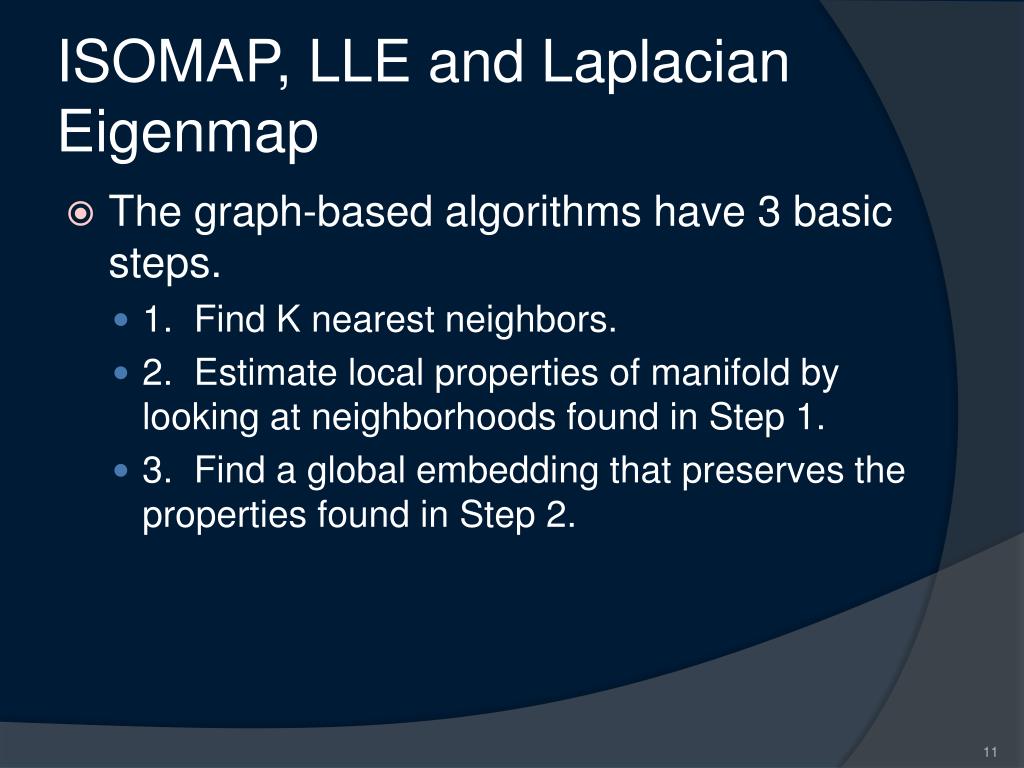 ISOMAP, LLE and Laplacian Eigenmap

The graph-based algorithms have 3 basic steps.

1. Find K nearest neighbors.

2. Estimate local properties of manifold by looking at neighborhoods found in Step 1.

3. Find a global embedding that preserves the properties found in Step 2.

11